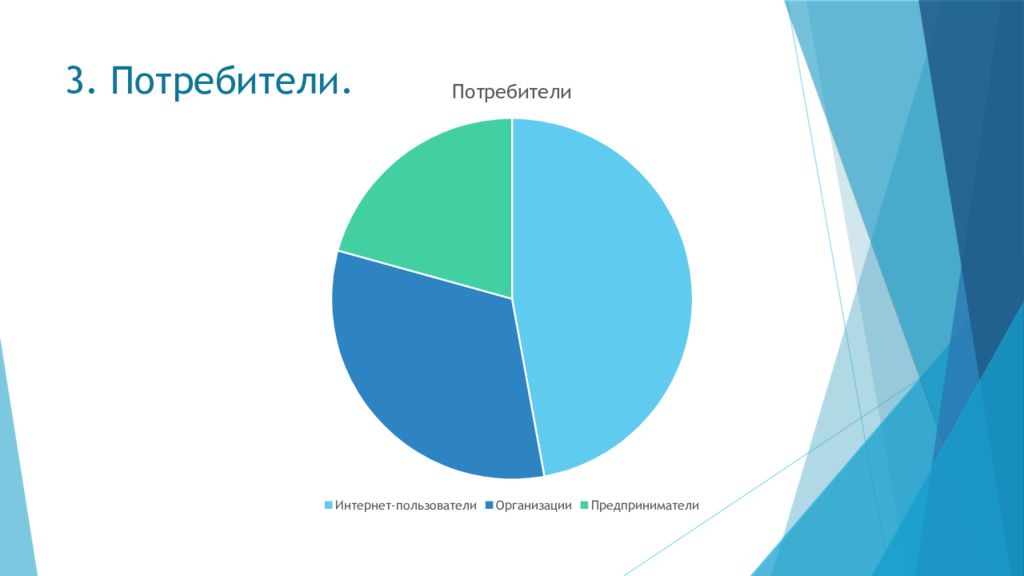 3. Потребители.

Потребители

Интернет-пользователи Организации Предприниматели